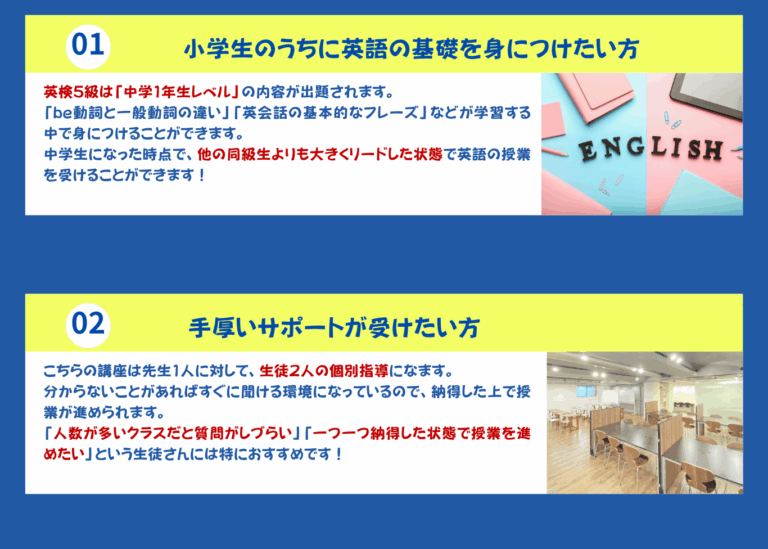 01

小学生のうちに英語の基礎を身につけたい方

英検5級は「中学1年生レベル」の内容が出題されます。
「be動詞と一般動詞の違い」「英会話の基本的なフレーズ」などが学習する中で身につけることができます。
中学生になった時点で、他の同級生よりも大きくリードした状態で英語の授業を受けることができます！

ENGLISH

02

手厚いサポートが受けたい方

こちらの講座は先生1人に対して、生徒2人の個別指導になます。
分からないことがあればすぐに聞ける環境になっているので、納得した上で授業が進められます。
「人数が多いクラスだと質問がしづらい」「一つ一つ納得した状態で授業を進めたい」という生徒さんには特におすすめです！